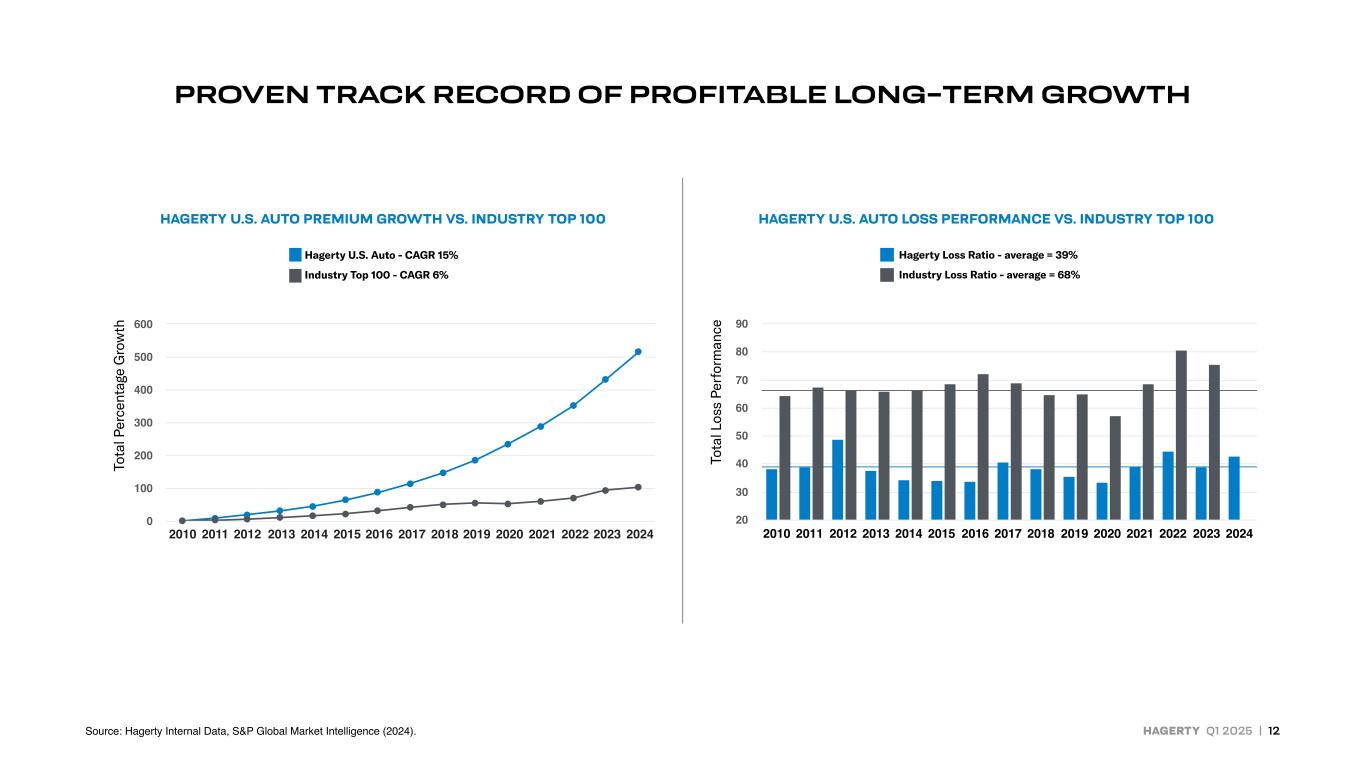 PROVEN TRACK RECORD OF PROFITABLE LONG-TERM GROWTH

HAGERTY U.S. AUTO PREMIUM GROWTH VS. INDUSTRY TOP 100

Hagerty U.S. Auto - CAGR 15%
Industry Top 100 - CAGR 6%

Total Percentage Growth

600
500
400
300
200
100
0

2010 2011 2012 2013 2014 2015 2016 2017 2018 2019 2020 2021 2022 2023 2024

HAGERTY U.S. AUTO LOSS PERFORMANCE VS. INDUSTRY TOP 100

Hagerty Loss Ratio - average = 39%
Industry Loss Ratio - average = 68%

Total Loss Performance

90
80
70
60
50
40
30
20

2010 2011 2012 2013 2014 2015 2016 2017 2018 2019 2020 2021 2022 2023 2024

Source: Hagerty Internal Data, S&P Global Market Intelligence (2024).

HAGERTY Q1 2025 | 12